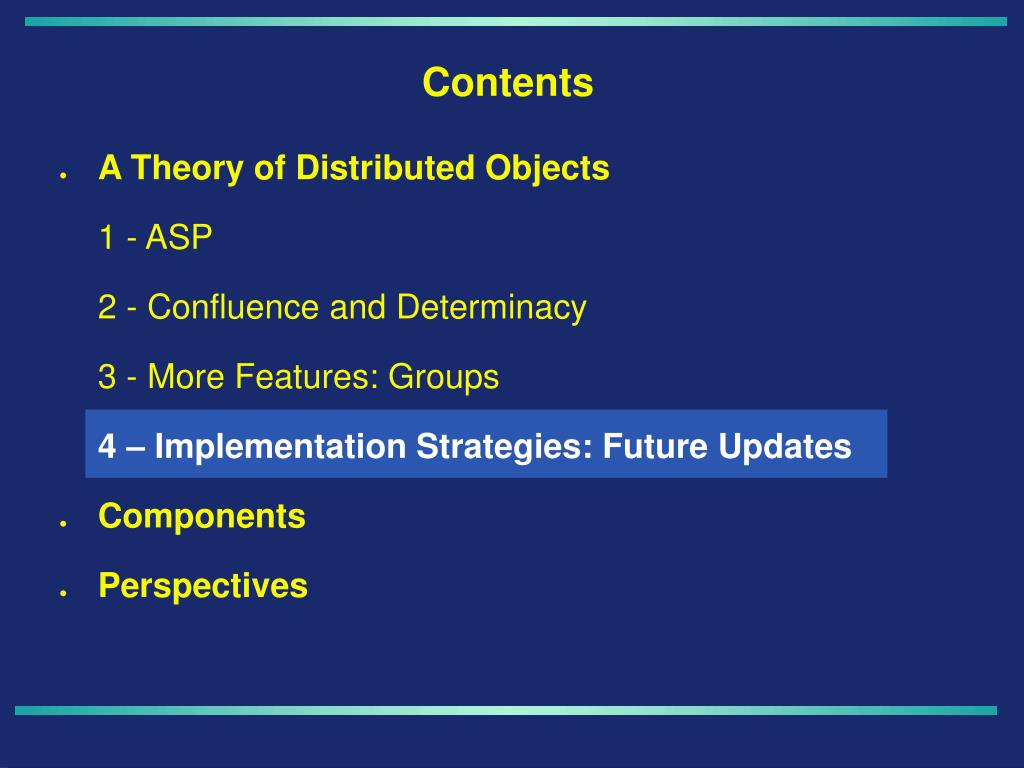 Contents

• A Theory of Distributed Objects

1 - ASP

2 - Confluence and Determinacy

3 - More Features: Groups

4 – Implementation Strategies: Future Updates

• Components

• Perspectives